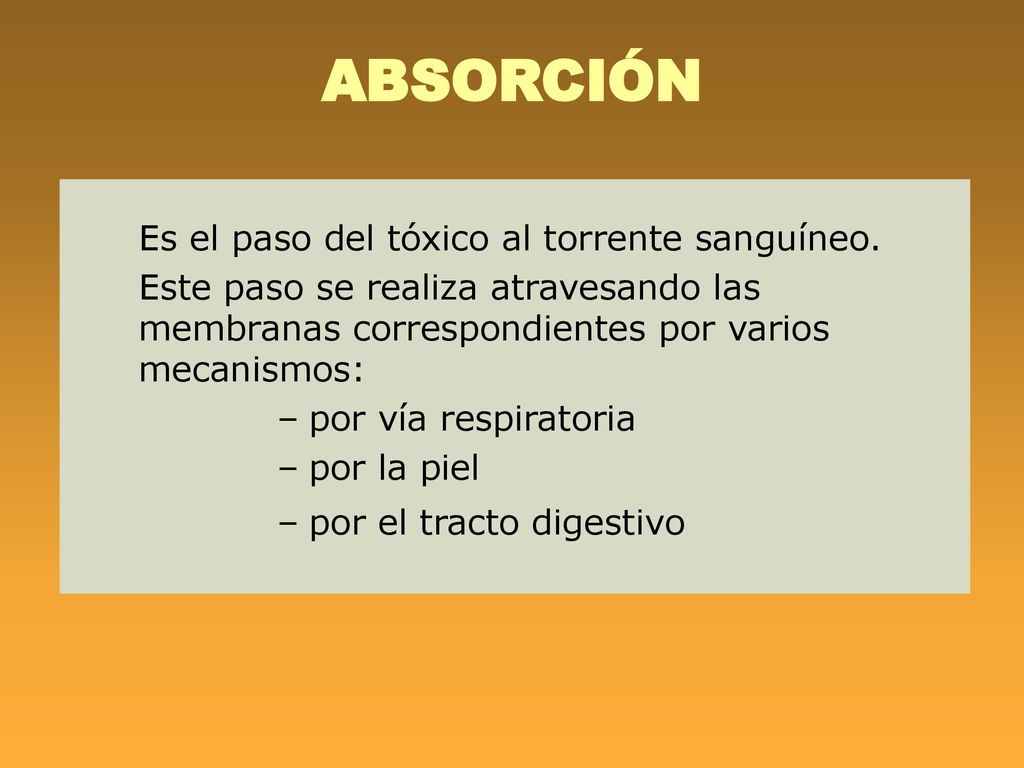 ABSORCIÓN

Es el paso del tóxico al torrente sanguíneo.

Este paso se realiza atravesando las membranas correspondientes por varios mecanismos:

– por vía respiratoria

– por la piel

– por el tracto digestivo